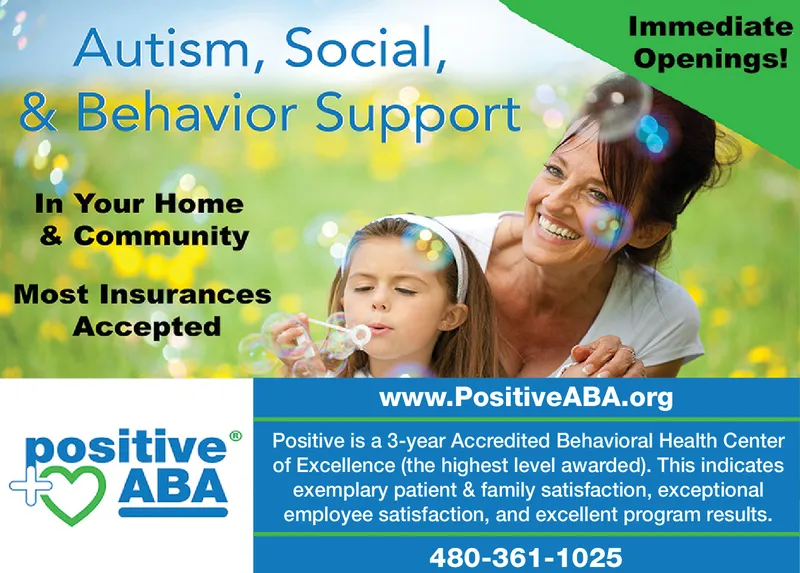 Autism, Social, & Behavior Support

Immediate Openings!

In Your Home & Community

Most Insurances Accepted

positive® ABA

www.PositiveABA.org

Positive is a 3-year Accredited Behavioral Health Center of Excellence (the highest level awarded). This indicates exemplary patient & family satisfaction, exceptional employee satisfaction, and excellent program results.

480-361-1025